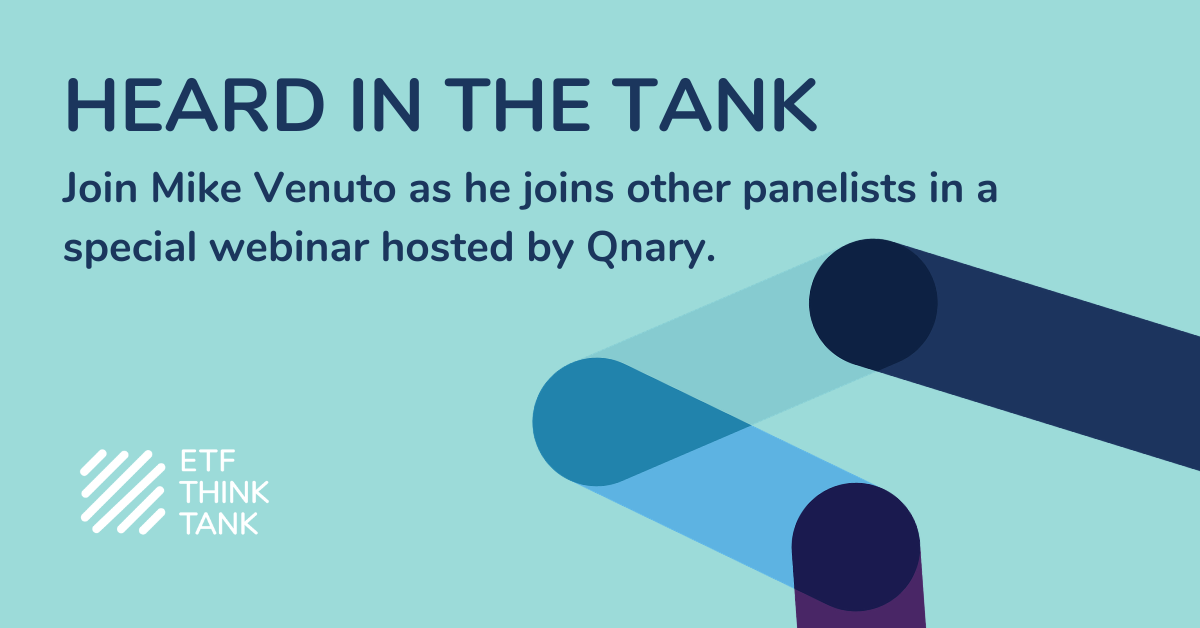 HEARD IN THE TANK

Join Mike Venuto as he joins other panelists in a special webinar hosted by Qnary.

ETF THINK TANK